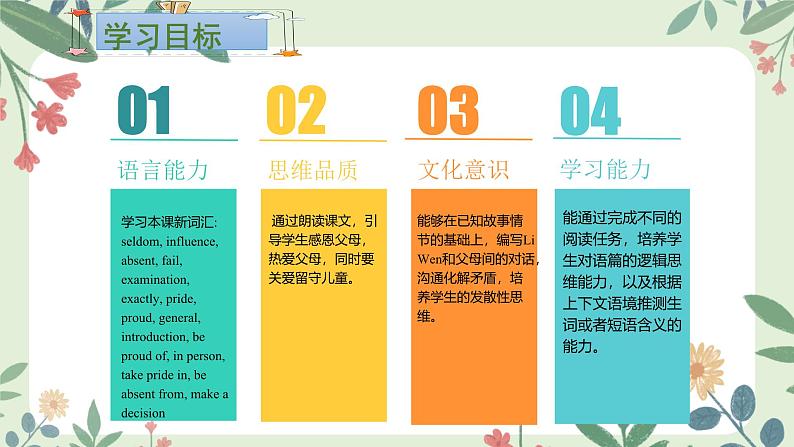 学习目标

01

语言能力

学习本课新词汇: seldom, influence, absent, fail, examination, exactly, pride, proud, general, introduction, be proud of, in person, take pride in, be absent from, make a decision

02

思维品质

通过朗读课文，引导学生感恩父母，热爱父母，同时要关爱留守儿童。

03

文化意识

能够在已知故事情节的基础上，编写Li Wen和父母间的对话，沟通化解矛盾，培养学生的发散性思维。

04

学习能力

能通过完成不同的阅读任务，培养学生对语篇的逻辑思维能力，以及根据上下文语境推测生词或者短语含义的能力。